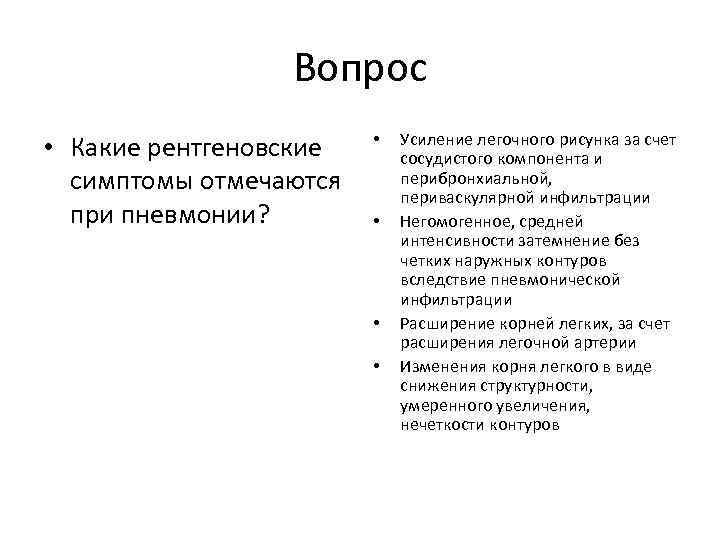 Вопрос

• Какие рентгеновские симптомы отмечаются при пневмонии?

• Усиление легочного рисунка за счет сосудистого компонента и перибронхиальной, периваскулярной инфильтрации
• Негомогенное, средней интенсивности затемнение без четких наружных контуров вследствие пневмонической инфильтрации
• Расширение корней легких, за счет расширения легочной артерии
• Изменения корня легкого в виде снижения структурности, умеренного увеличения, нечеткости контуров